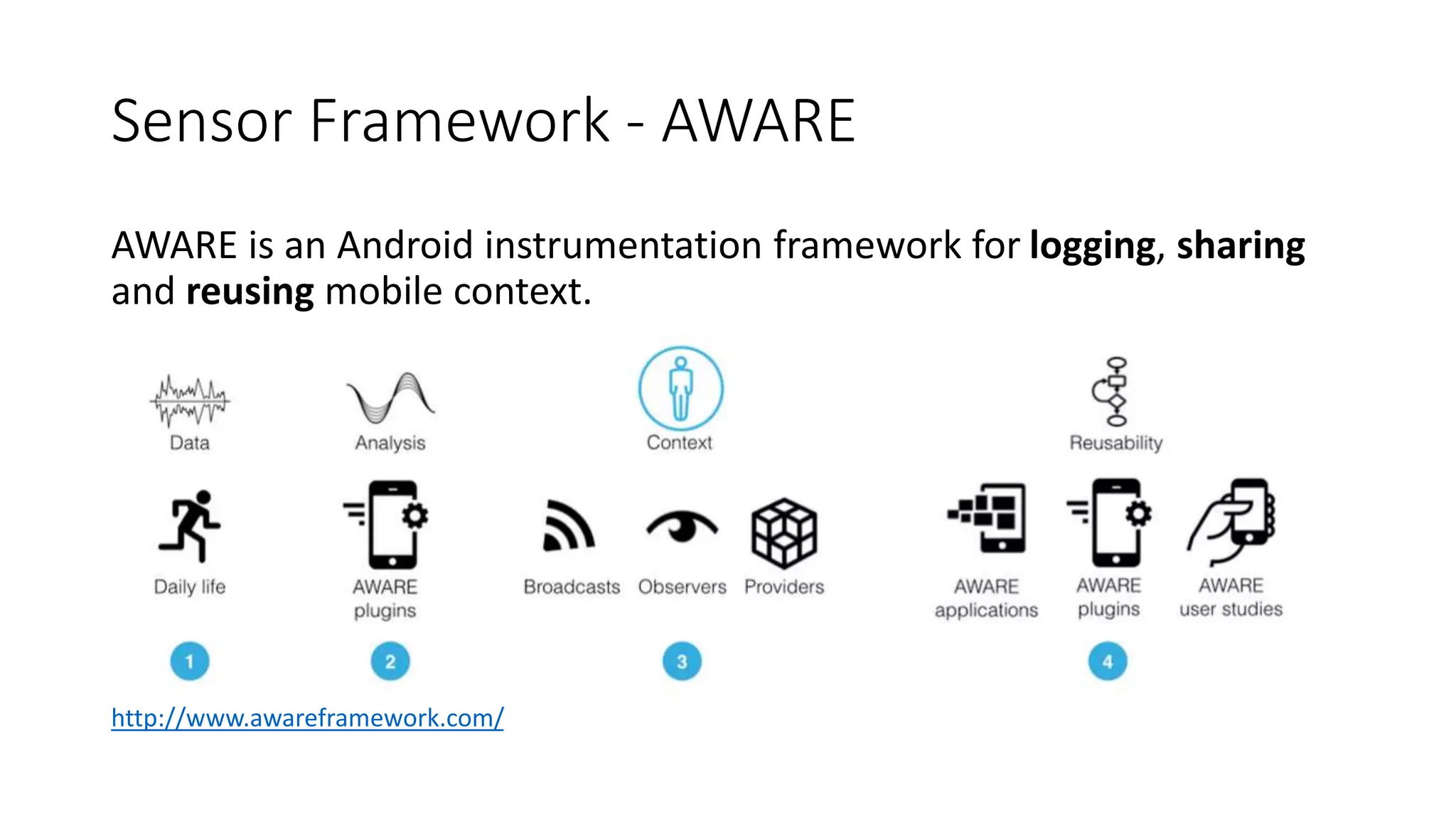 Sensor Framework - AWARE

AWARE is an Android instrumentation framework for logging, sharing and reusing mobile context.

Data

Analysis

Context

Reusability

Daily life

AWARE plugins

Broadcasts

Observers

Providers

AWARE applications

AWARE plugins

AWARE user studies

1

2

3

4

http://www.awareframework.com/